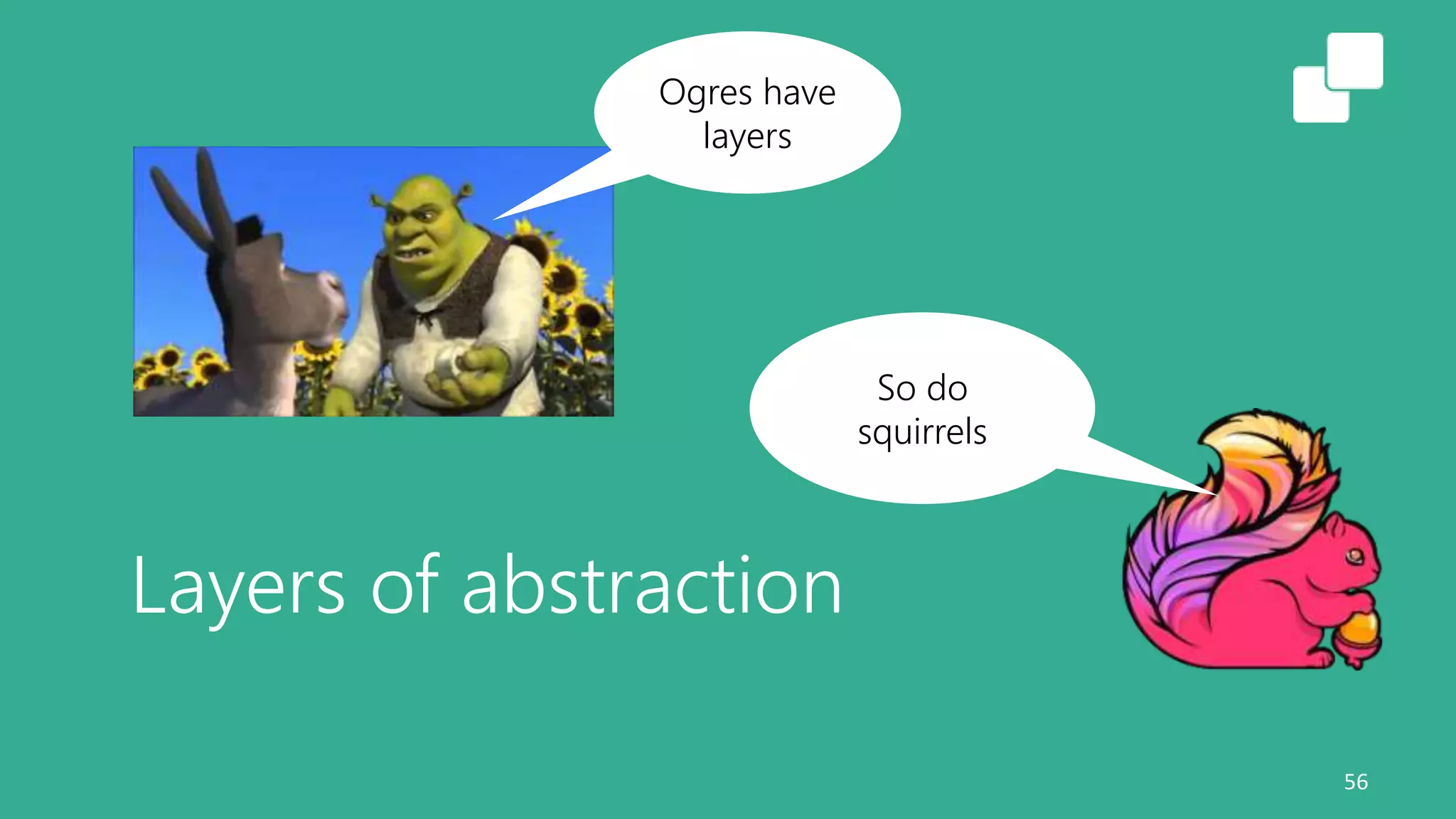 Ogres have layers

So do squirrels

Layers of abstraction

56